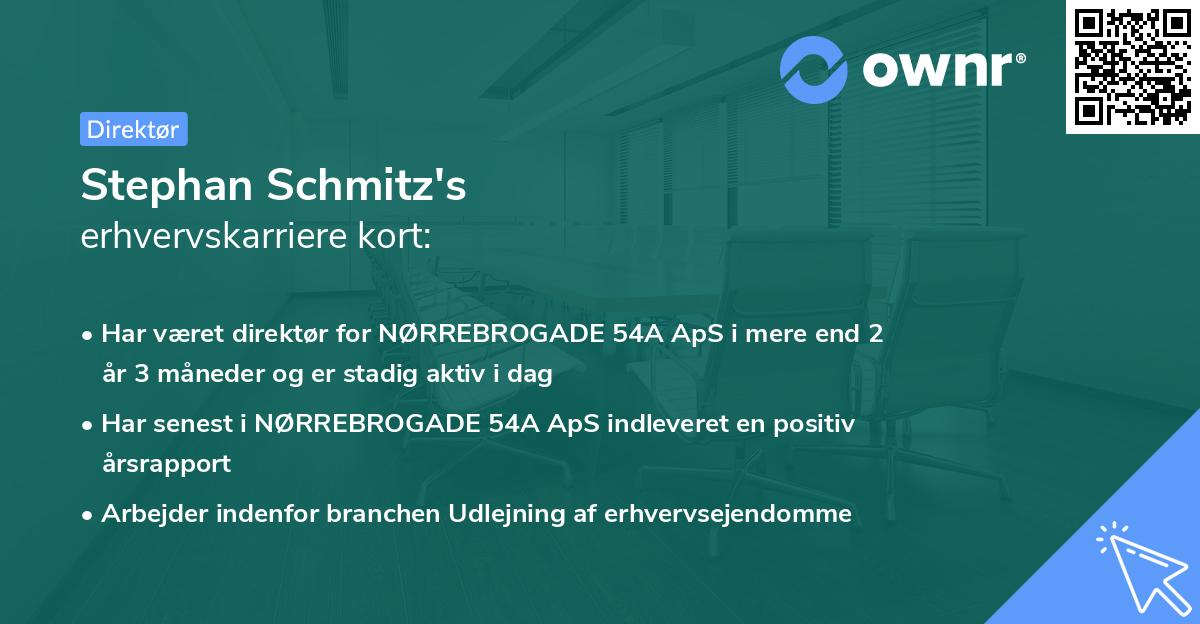 ownr®

Direktør

Stephan Schmitz's
erhvervskarriere kort:

• Har været direktør for NØRREBROGADE 54A ApS i mere end 2 år 3 måneder og er stadig aktiv i dag

• Har senest i NØRREBROGADE 54A ApS indleveret en positiv årsrapport

• Arbejder indenfor branchen Udlejning af erhvervsejendomme